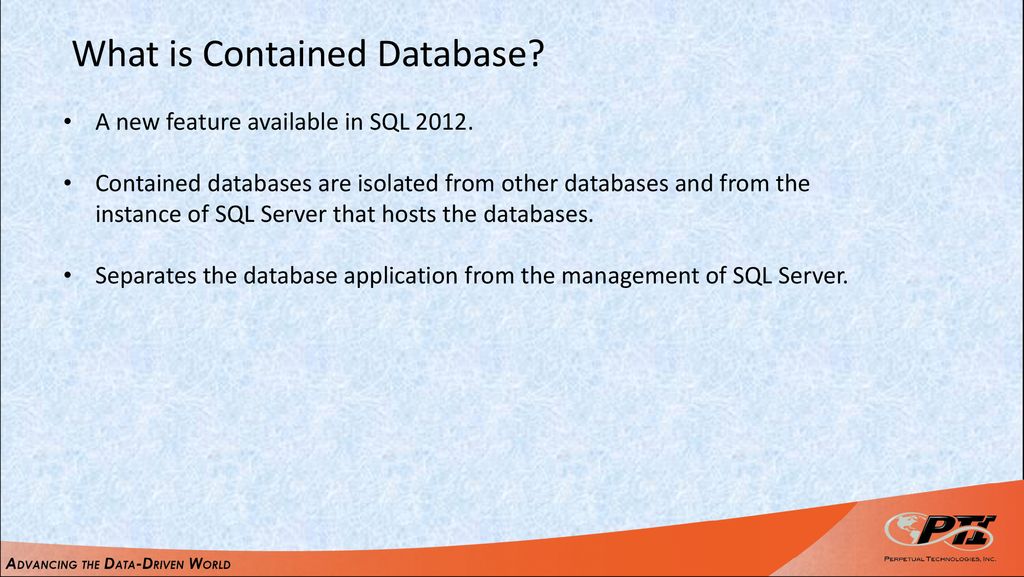 What is Contained Database?

• A new feature available in SQL 2012.

• Contained databases are isolated from other databases and from the instance of SQL Server that hosts the databases.

• Separates the database application from the management of SQL Server.

ADVANCING THE DATA-DRIVEN WORLD

PTI

PERPETUAL TECHNOLOGIES, INC.